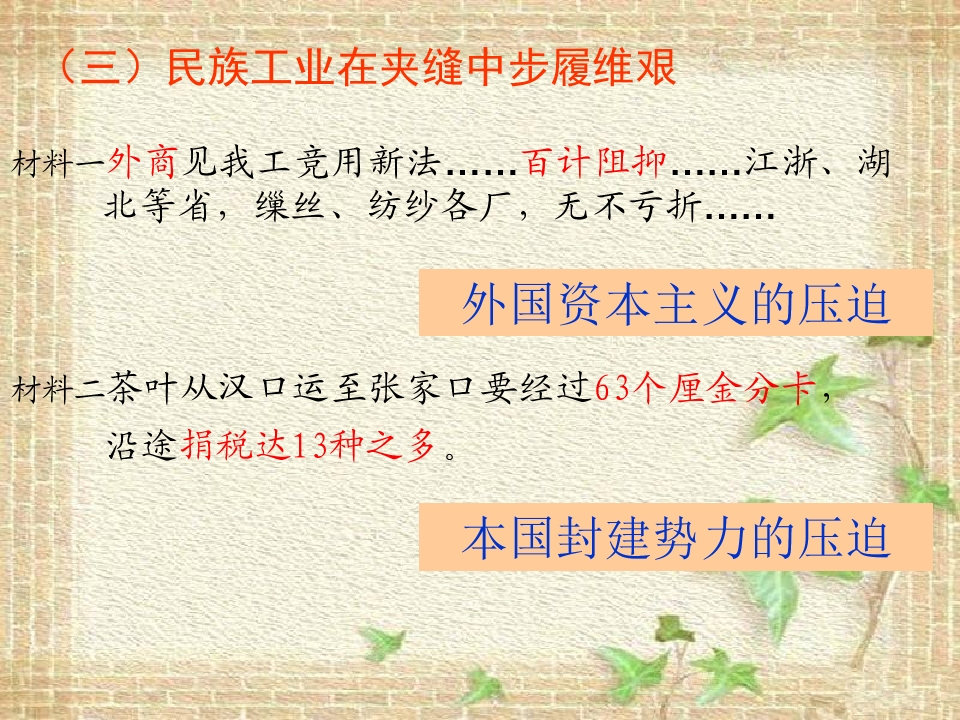 （三）民族工业在夹缝中步履维艰

材料一外商见我工竞用新法……百计阻抑……江浙、湖北等省，缫丝、纺纱各厂，无不亏折……

外国资本主义的压迫

材料二茶叶从汉口运至张家口要经过63个厘金分卡，沿途捐税达13种之多。

本国封建势力的压迫